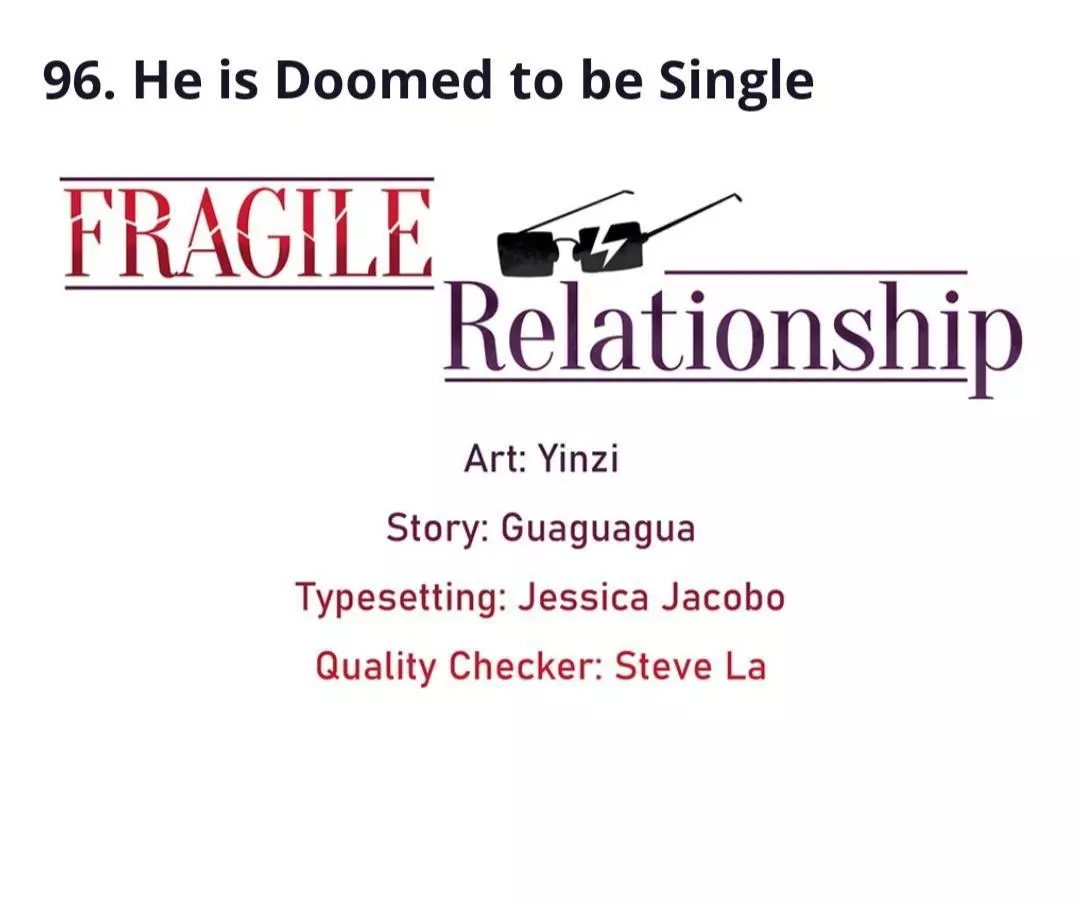 96. He is Doomed to be Single

FRAGILE
Relationship

Art: Yinzi

Story: Guaguagua

Typesetting: Jessica Jacobo

Quality Checker: Steve La